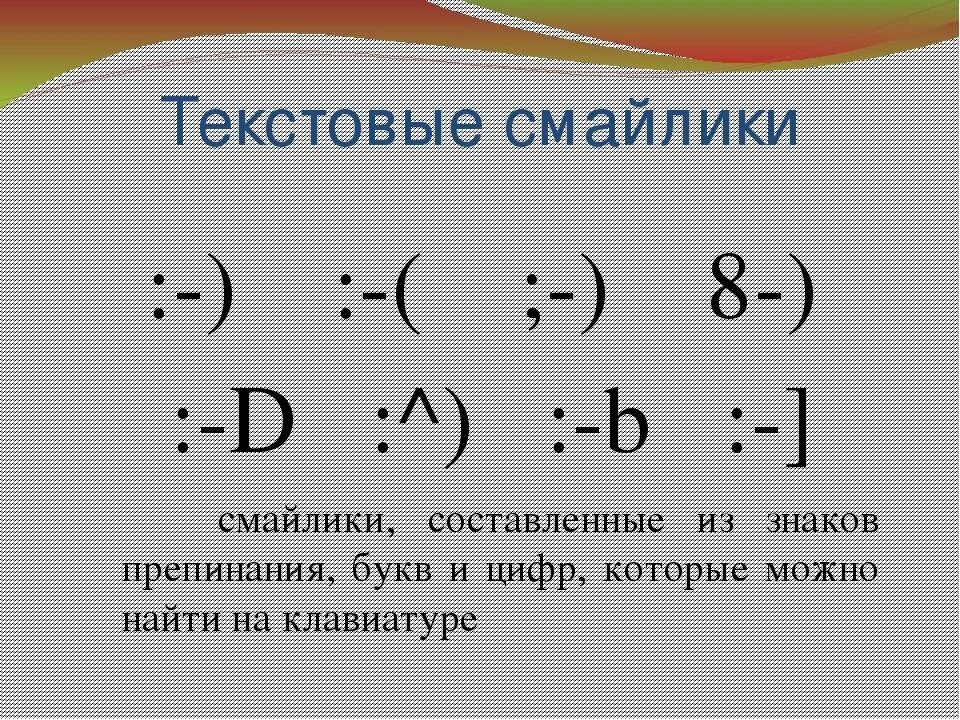 Текстовые смайлики

:-) :-( ;-) 8-)

:-D :^) :-b :-]

смайлики, составленные из знаков препинания, букв и цифр, которые можно найти на клавиатуре